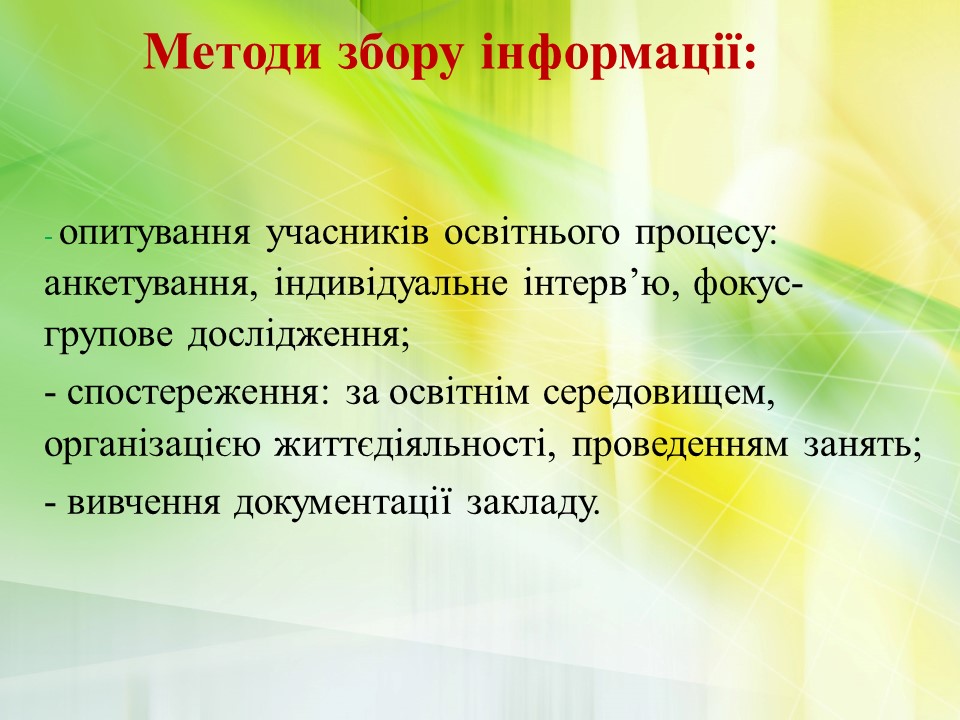 Методи збору інформації:

- опитування учасників освітнього процесу: анкетування, індивідуальне інтерв’ю, фокус-групове дослідження;

- спостереження: за освітнім середовищем, організацією життєдіяльності, проведенням занять;

- вивчення документації закладу.